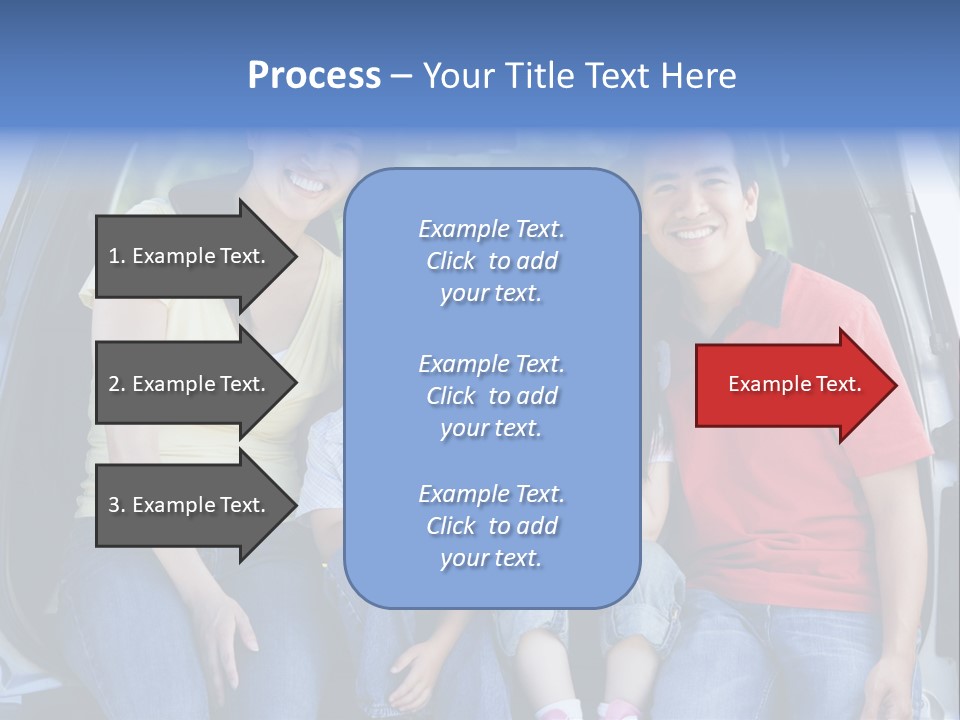 Process – Your Title Text Here

1. Example Text.

2. Example Text.

3. Example Text.

Example Text. Click to add your text.

Example Text. Click to add your text.

Example Text. Click to add your text.

Example Text.